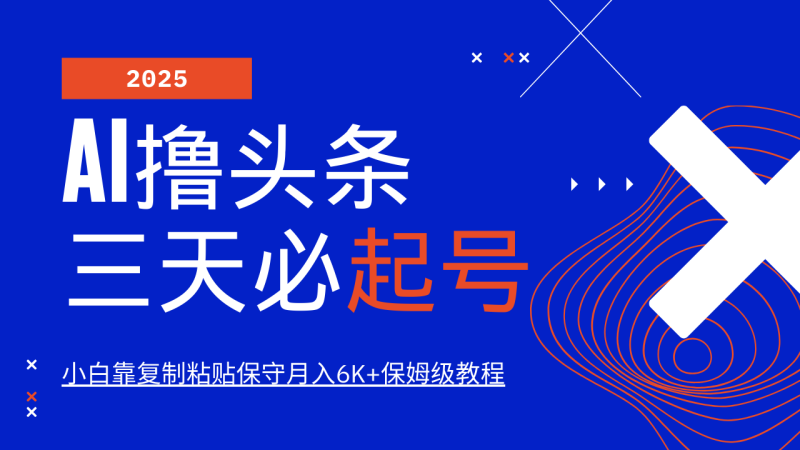 2025

AI撸头条

三天必起号

小白靠复制粘贴保守月入6K+保姆级教程